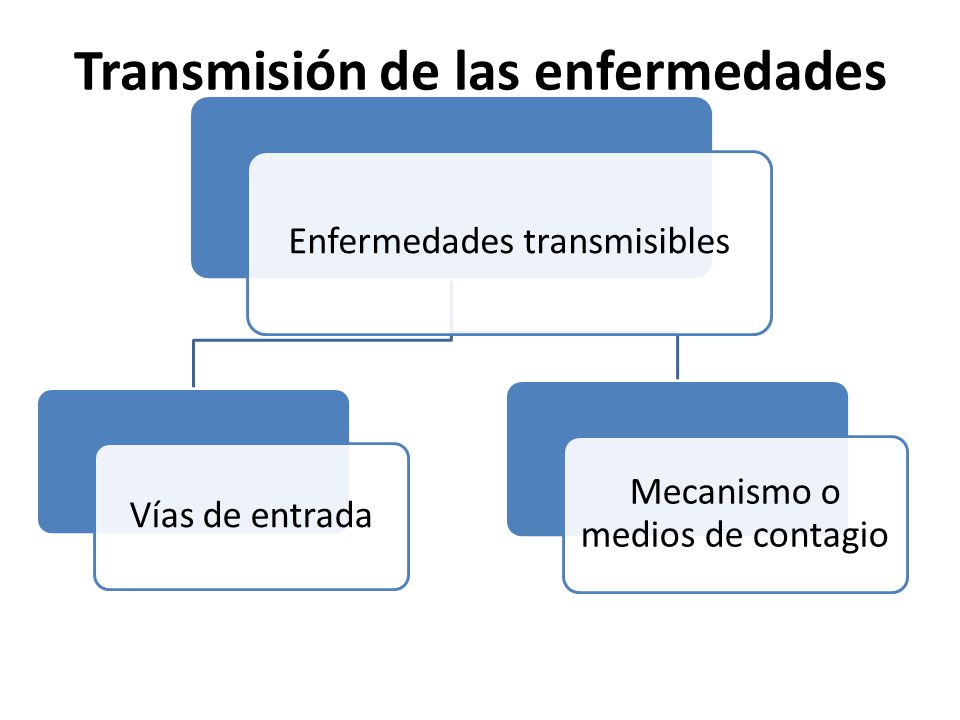 Transmisión de las enfermedades

Enfermedades transmisibles

Vías de entrada

Mecanismo o medios de contagio